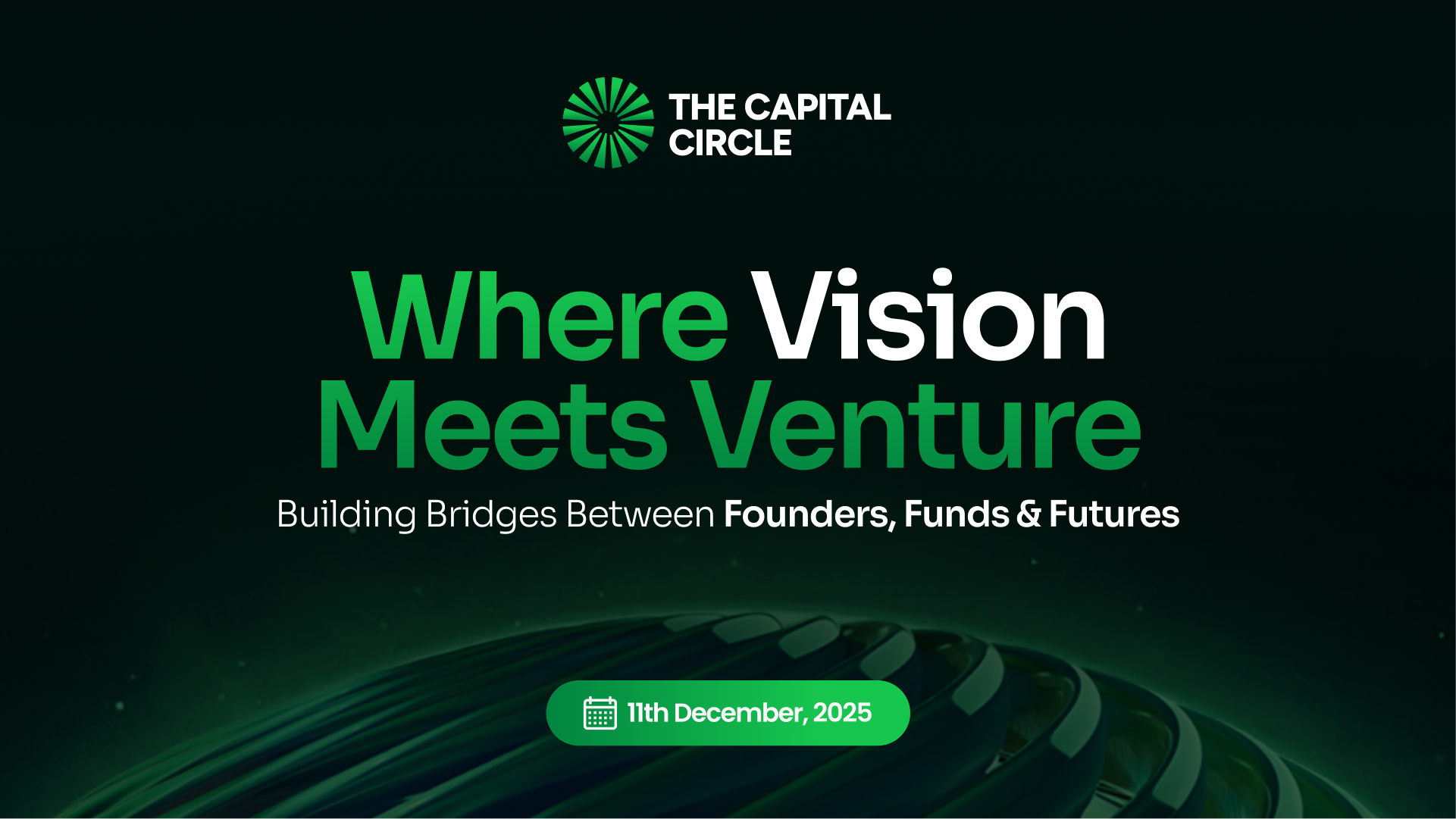 THE CAPITAL CIRCLE

Where Vision Meets Venture

Building Bridges Between Founders, Funds & Futures

11th December, 2025